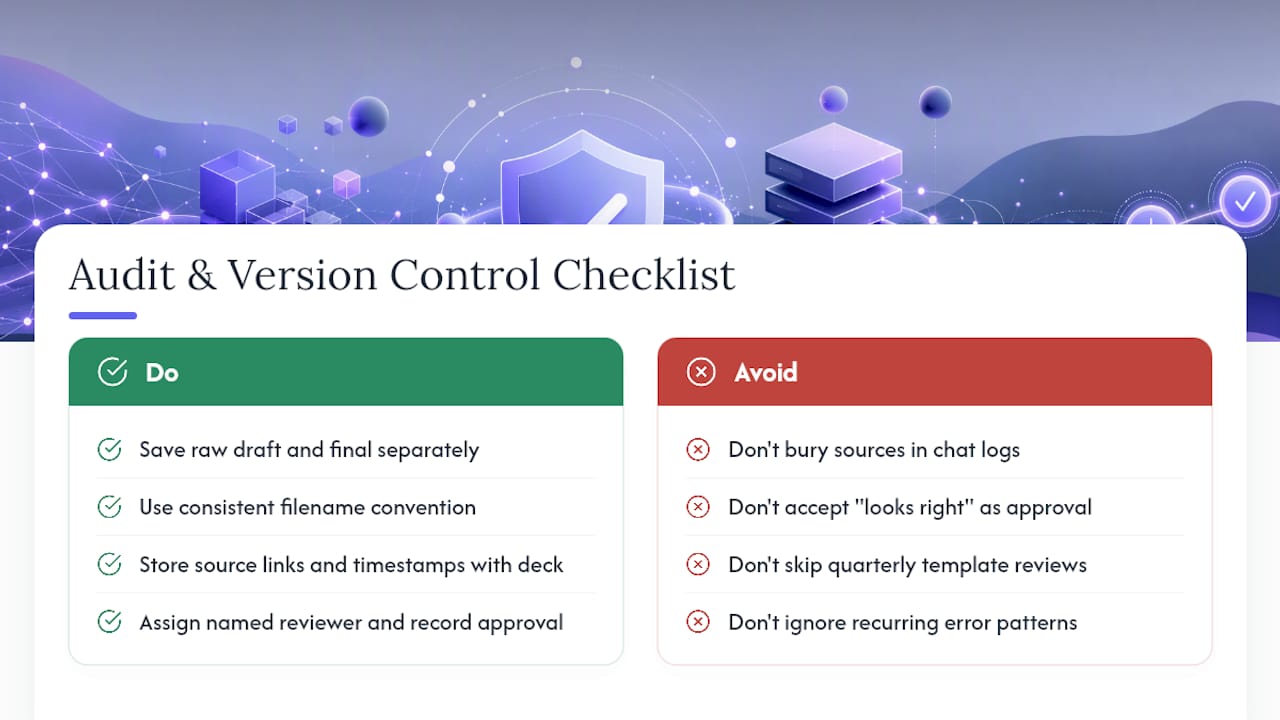 Audit & Version Control Checklist

Do

Save raw draft and final separately

Use consistent filename convention

Store source links and timestamps with deck

Assign named reviewer and record approval

Avoid

Don't bury sources in chat logs

Don't accept "looks right" as approval

Don't skip quarterly template reviews

Don't ignore recurring error patterns